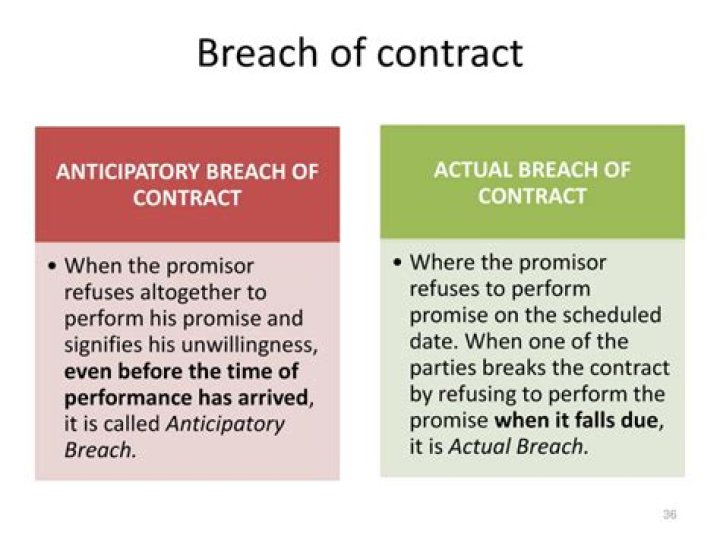 Breach of contract

ANTICIPATORY BREACH OF CONTRACT

• When the promisor refuses altogether to perform his promise and signifies his unwillingness, even before the time of performance has arrived, it is called Anticipatory Breach.

ACTUAL BREACH OF CONTRACT

• Where the promisor refuses to perform promise on the scheduled date. When one of the parties breaks the contract by refusing to perform the promise when it falls due, it is Actual Breach.

36